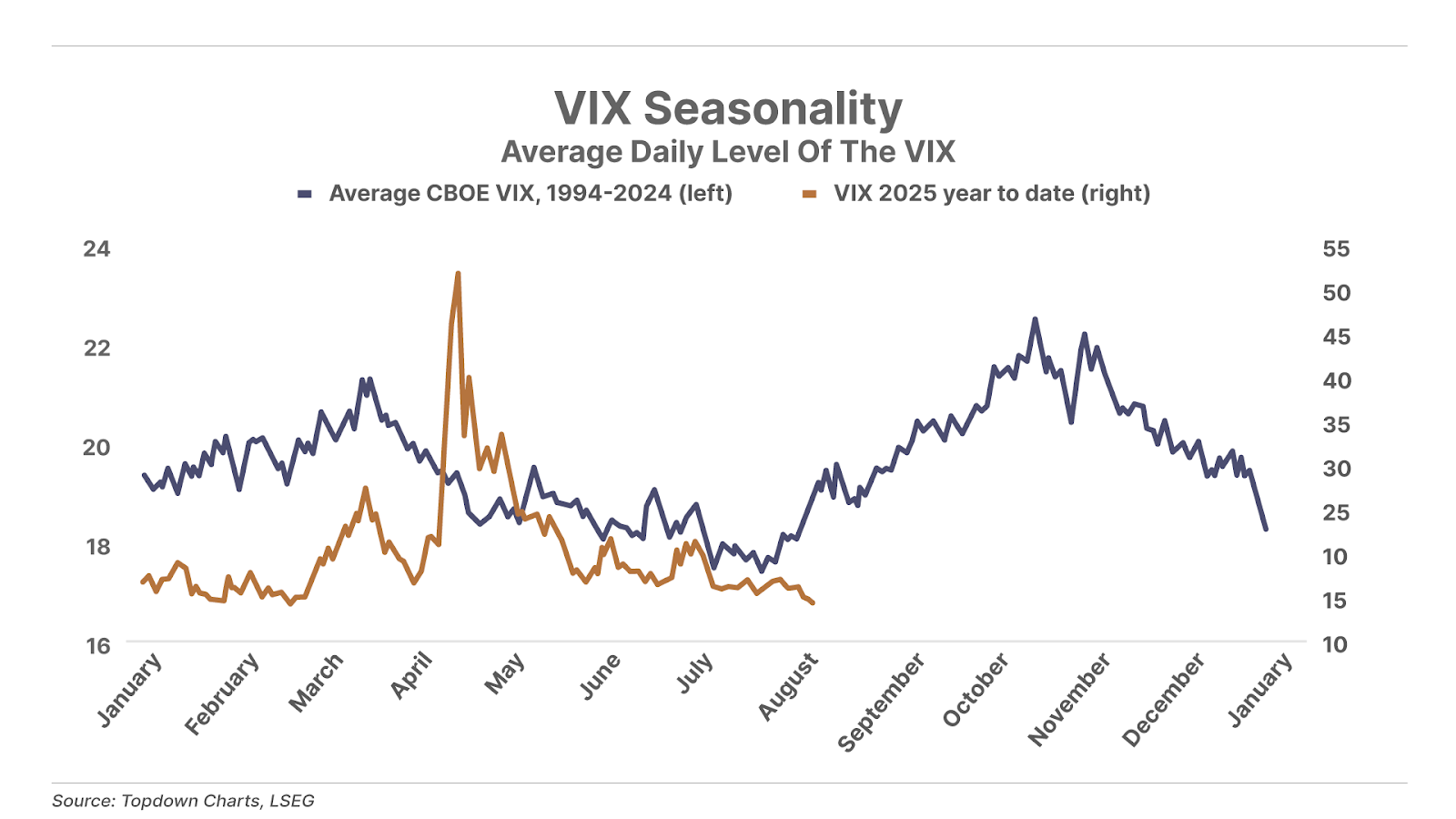 VIX Seasonality
Average Daily Level Of The VIX

Average CBOE VIX, 1994-2024 (left)   VIX 2025 year to date (right)

24
22
20
18
16

55
50
45
40
35
30
25
10
15
10

January
February
March
April
May
June
July
August
September
October
November
December
January

Source: Topdown Charts, LSEG